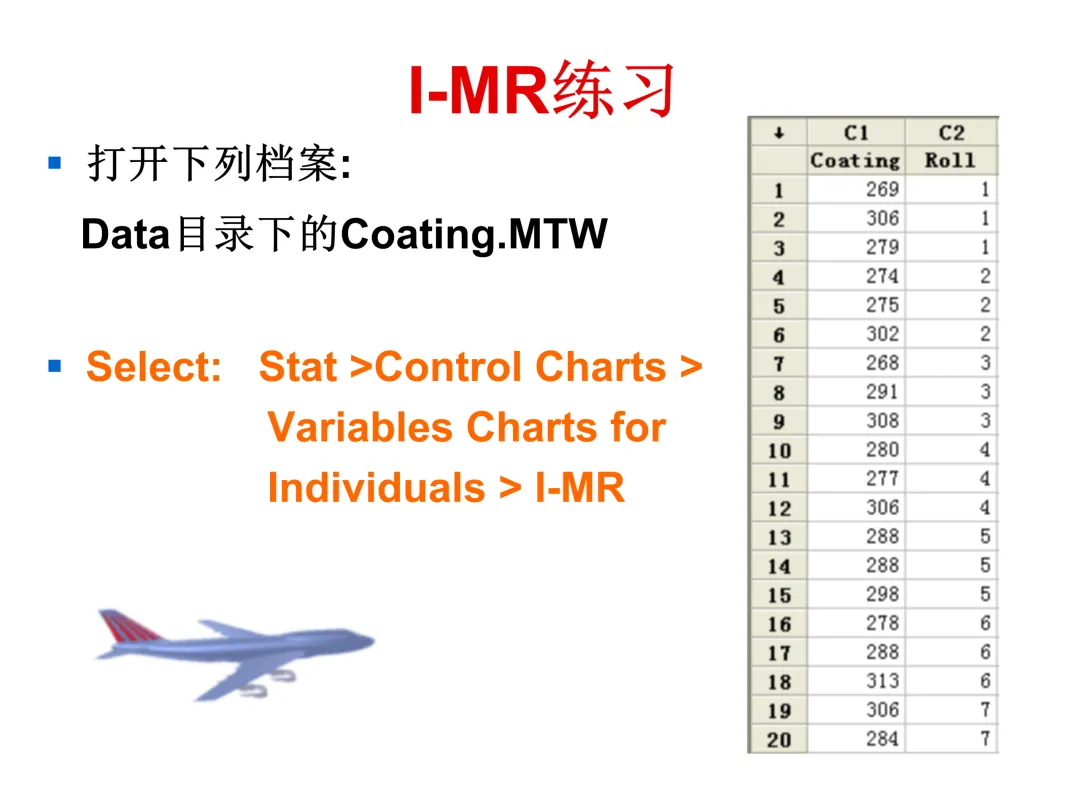 I-MR练习

▪ 打开下列档案:

Data目录下的Coating.MTW

▪ Select: Stat >Control Charts > Variables Charts for Individuals > I-MR

| ↓ | C1 | C2 |
|---|---|---|
| | Coating | Roll |
| 1 | 269 | 1 |
| 2 | 306 | 1 |
| 3 | 279 | 1 |
| 4 | 274 | 2 |
| 5 | 275 | 2 |
| 6 | 302 | 2 |
| 7 | 268 | 3 |
| 8 | 291 | 3 |
| 9 | 308 | 3 |
| 10 | 280 | 4 |
| 11 | 277 | 4 |
| 12 | 306 | 4 |
| 13 | 288 | 5 |
| 14 | 288 | 5 |
| 15 | 298 | 5 |
| 16 | 278 | 6 |
| 17 | 288 | 6 |
| 18 | 313 | 6 |
| 19 | 306 | 7 |
| 20 | 284 | 7 |